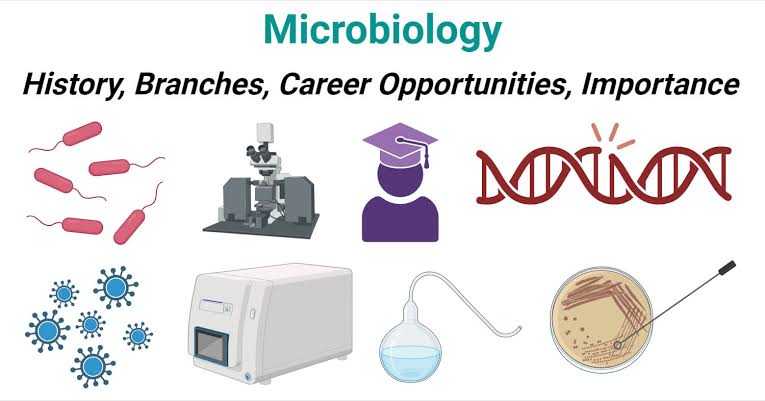 Microbiology

History, Branches, Career Opportunities, Importance